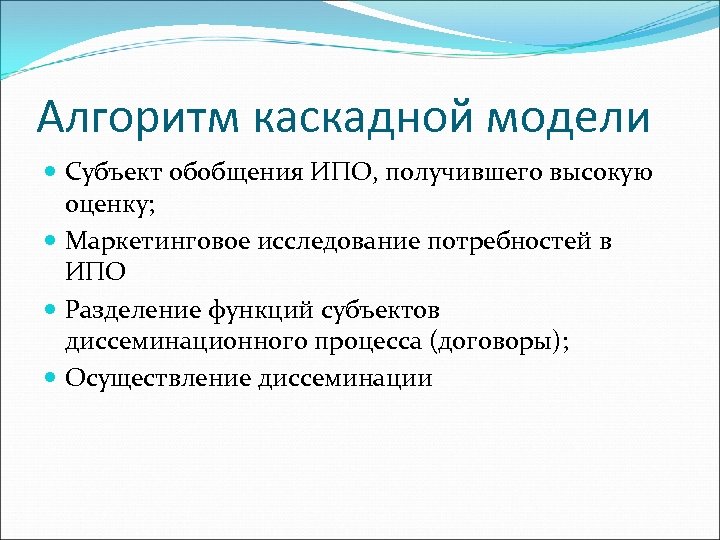 Алгоритм каскадной модели

Субъект обобщения ИПО, получившего высокую оценку;

Маркетинговое исследование потребностей в ИПО

Разделение функций субъектов диссеминационного процесса (договоры);

Осуществление диссеминации